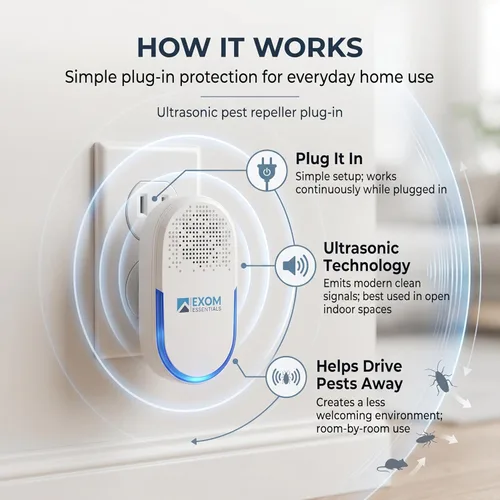 HOW IT WORKS

Simple plug-in protection for everyday home use

Ultrasonic pest repeller plug-in

Plug It In
Simple setup; works continuously while plugged in

Ultrasonic Technology
Emits modern clean signals; best used in open indoor spaces

Helps Drive Pests Away
Creates a less welcoming environment; room-by-room use

EXOM ESSENTIALS